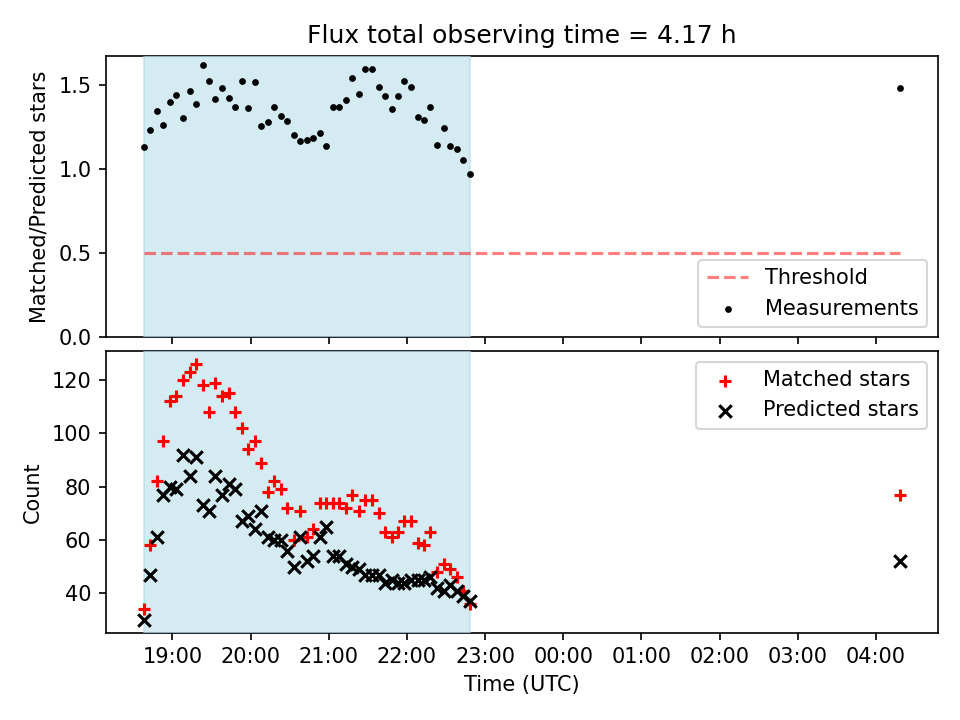 Flux total observing time = 4.17 h

Matched/Predicted stars

1.5
1.0
0.5
0.0

Threshold
Measurements

Count

120
100
80
60
40

Matched stars
Predicted stars

19:00
20:00
21:00
22:00
23:00
00:00
01:00
02:00
03:00
04:00

Time (UTC)